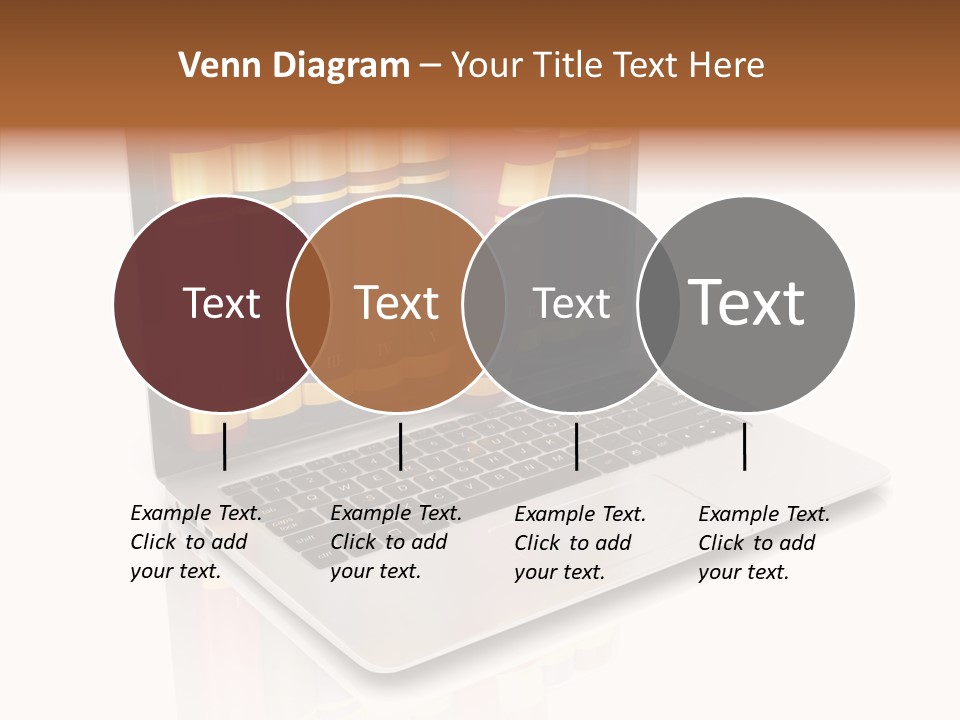 Venn Diagram – Your Title Text Here

Text

Text

Text

Text

Example Text. Click to add your text.

Example Text. Click to add your text.

Example Text. Click to add your text.

Example Text. Click to add your text.